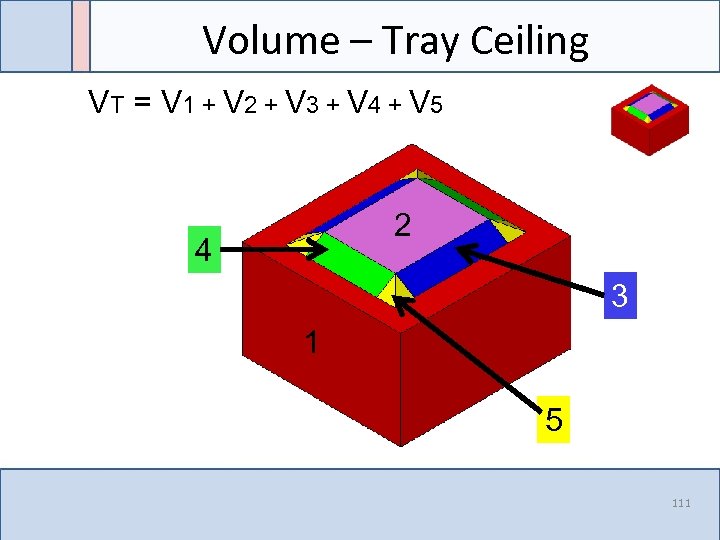 Volume – Tray Ceiling

$V_T = V_1 + V_2 + V_3 + V_4 + V_5$

2

4

3

1

5

111